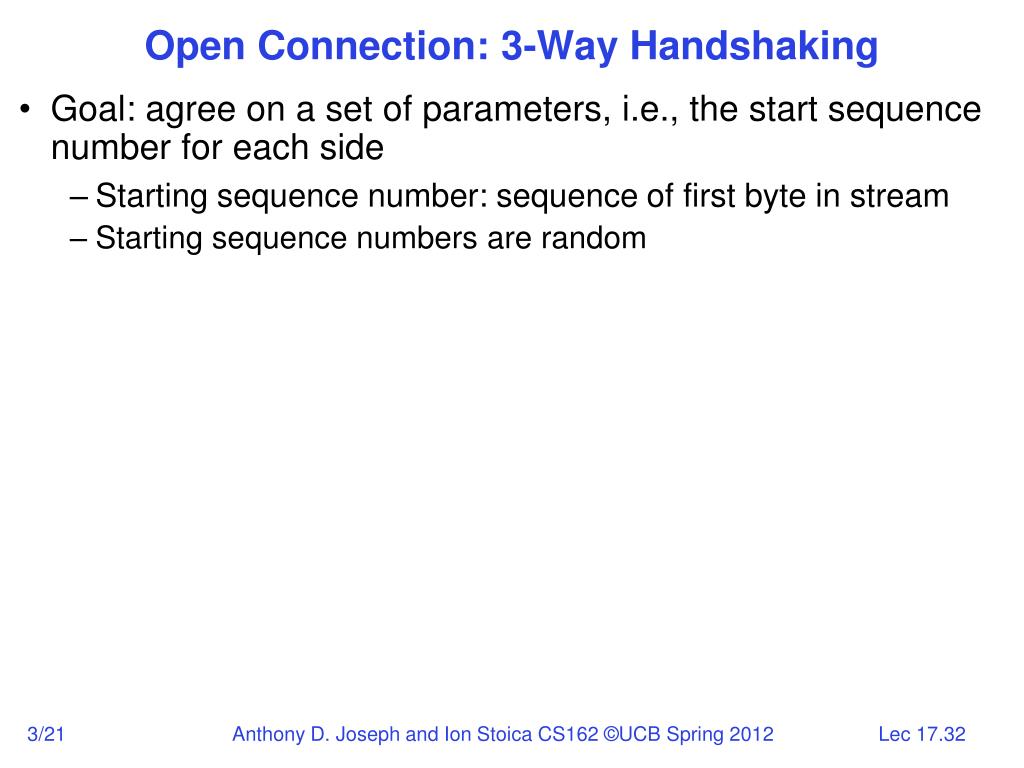 Open Connection: 3-Way Handshaking

• Goal: agree on a set of parameters, i.e., the start sequence number for each side

– Starting sequence number: sequence of first byte in stream

– Starting sequence numbers are random

3/21 Anthony D. Joseph and Ion Stoica CS162 ©UCB Spring 2012 Lec 17.32